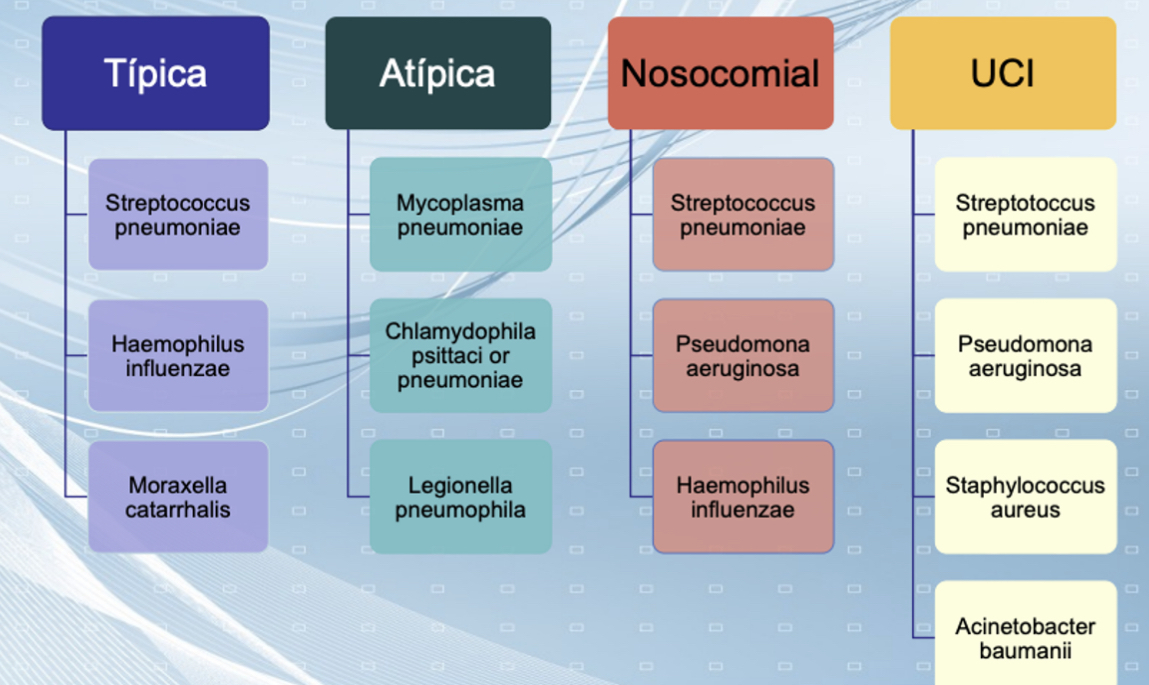 Típica

Streptococcus pneumoniae

Haemophilus influenzae

Moraxella catarrhalis

Atípica

Mycoplasma pneumoniae

Chlamydophila psittaci or pneumoniae

Legionella pneumophila

Nosocomial

Streptococcus pneumoniae

Pseudomona aeruginosa

Haemophilus influenzae

UCI

Streptotoccus pneumoniae

Pseudomona aeruginosa

Staphylococcus aureus

Acinetobacter baumanii